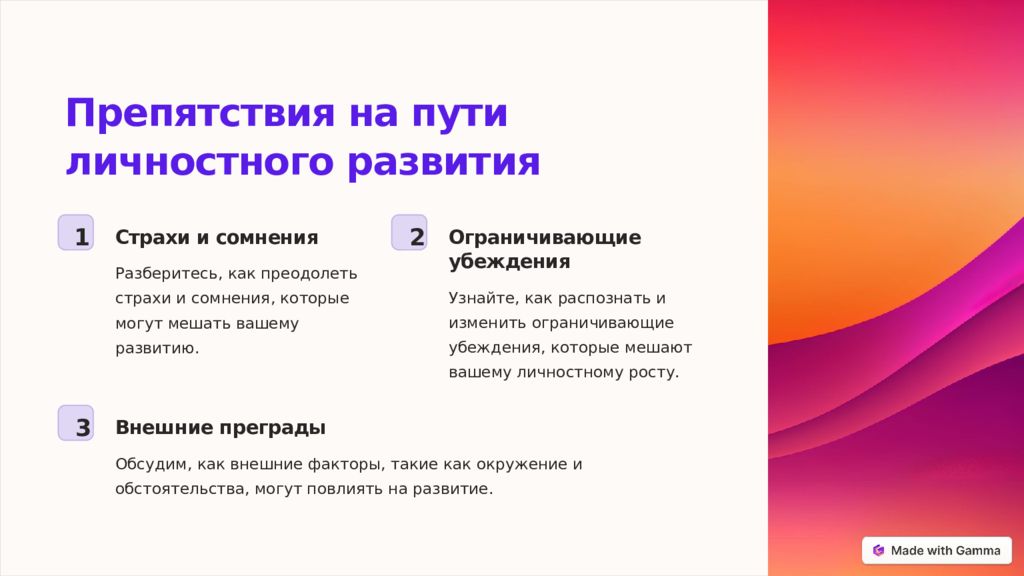 Препятствия на пути личностного развития

1

Страхи и сомнения

Разберитесь, как преодолеть страхи и сомнения, которые могут мешать вашему развитию.

2

Ограничивающие убеждения

Узнайте, как распознать и изменить ограничивающие убеждения, которые мешают вашему личностному росту.

3

Внешние преграды

Обсудим, как внешние факторы, такие как окружение и обстоятельства, могут повлиять на развитие.

Made with Gamma